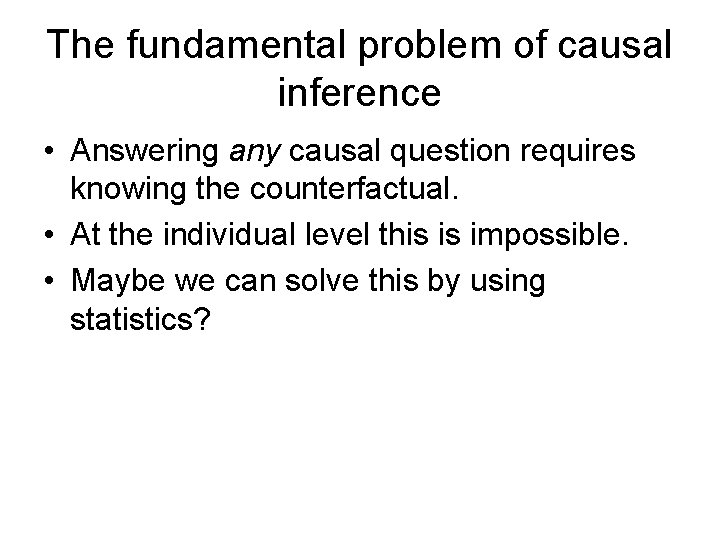 The fundamental problem of causal inference

• Answering any causal question requires knowing the counterfactual.
• At the individual level this is impossible.
• Maybe we can solve this by using statistics?